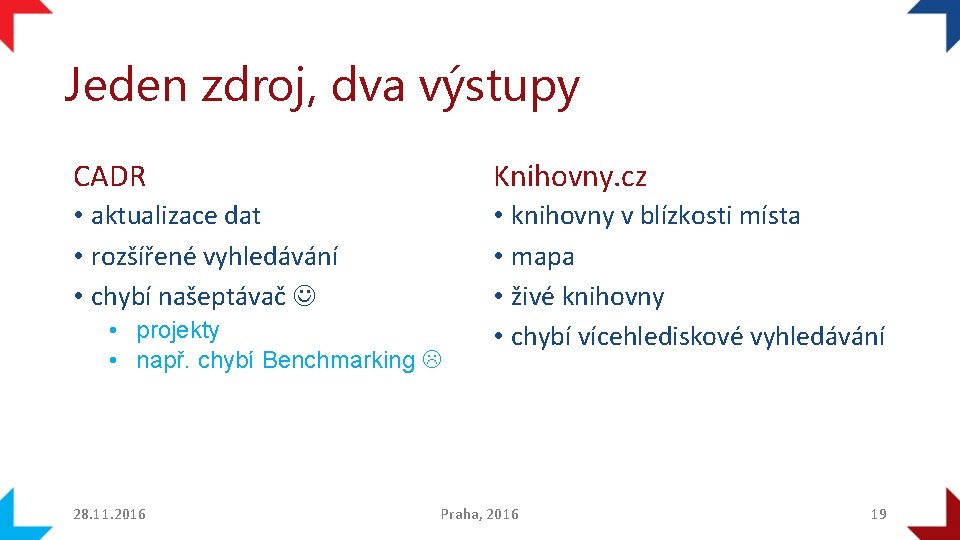 Jeden zdroj, dva výstupy

CADR

• aktualizace dat
• rozšířené vyhledávání
• chybí našeptávač ☺
  • projekty
  • např. chybí Benchmarking ☹

Knihovny.cz

• knihovny v blízkosti místa
• mapa
• živé knihovny
• chybí vícehlediskové vyhledávání

28.11.2016

Praha, 2016

19